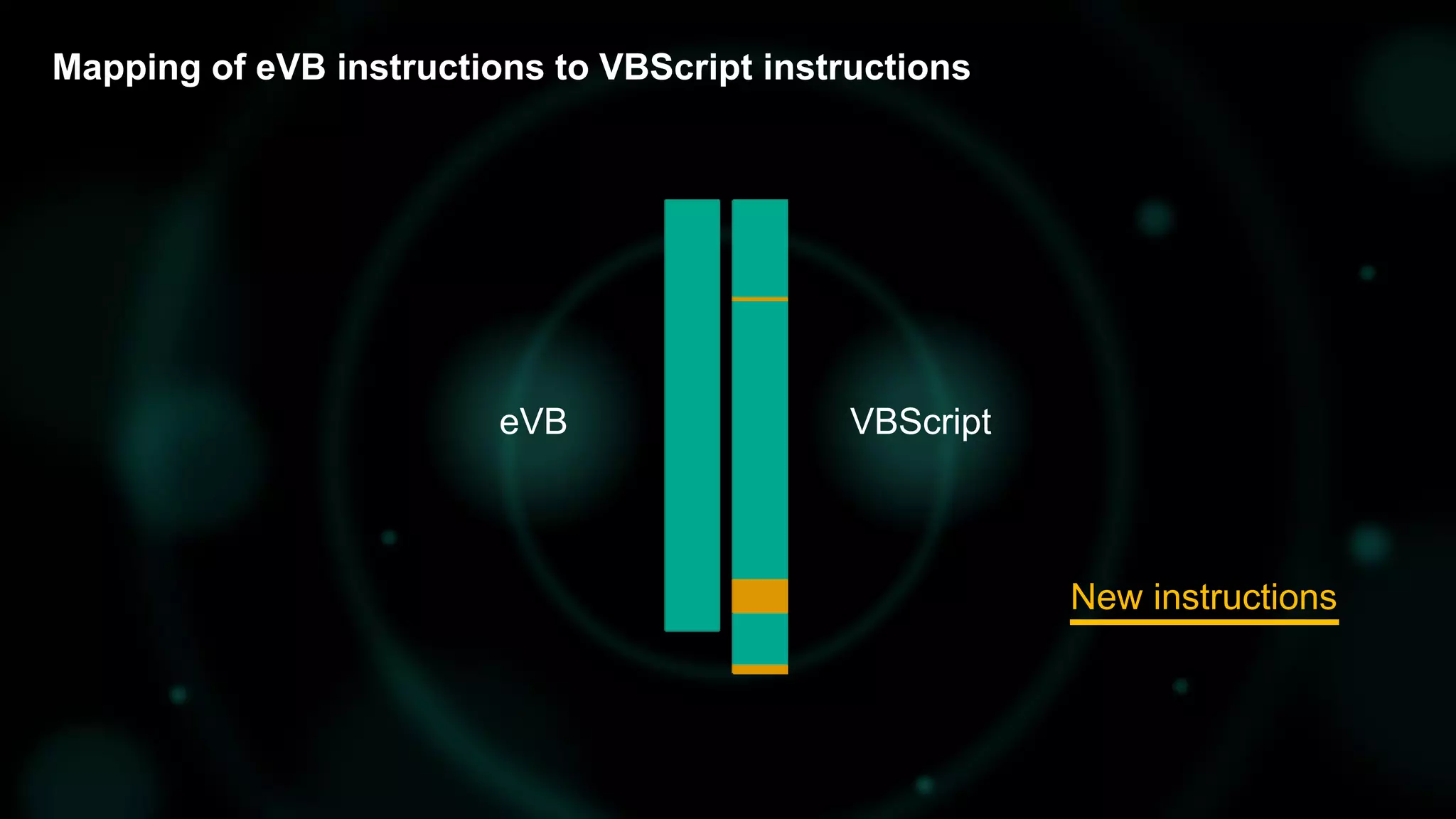 Mapping of eVB instructions to VBScript instructions

eVB

VBScript

New instructions